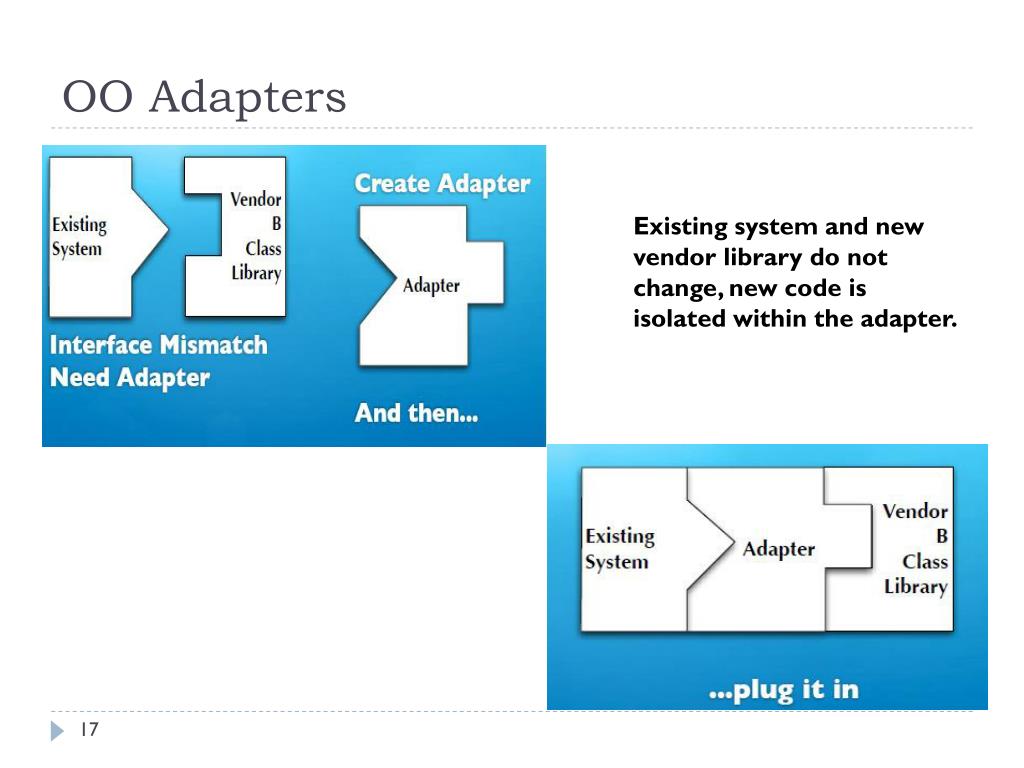 OO Adapters

Existing System

Vendor B Class Library

Interface Mismatch Need Adapter

Create Adapter

Adapter

And then...

Existing system and new vendor library do not change, new code is isolated within the adapter.

Existing System

Adapter

Vendor B Class Library

...plug it in

17